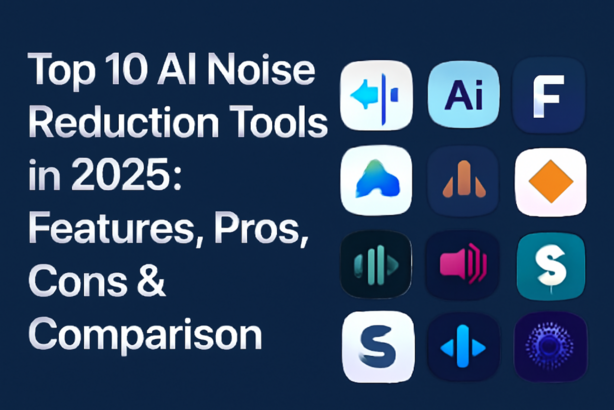 Top 10 AI Noise Reduction Tools in 2025: Features, Pros, Cons & Comparison

Ai

F

S

S